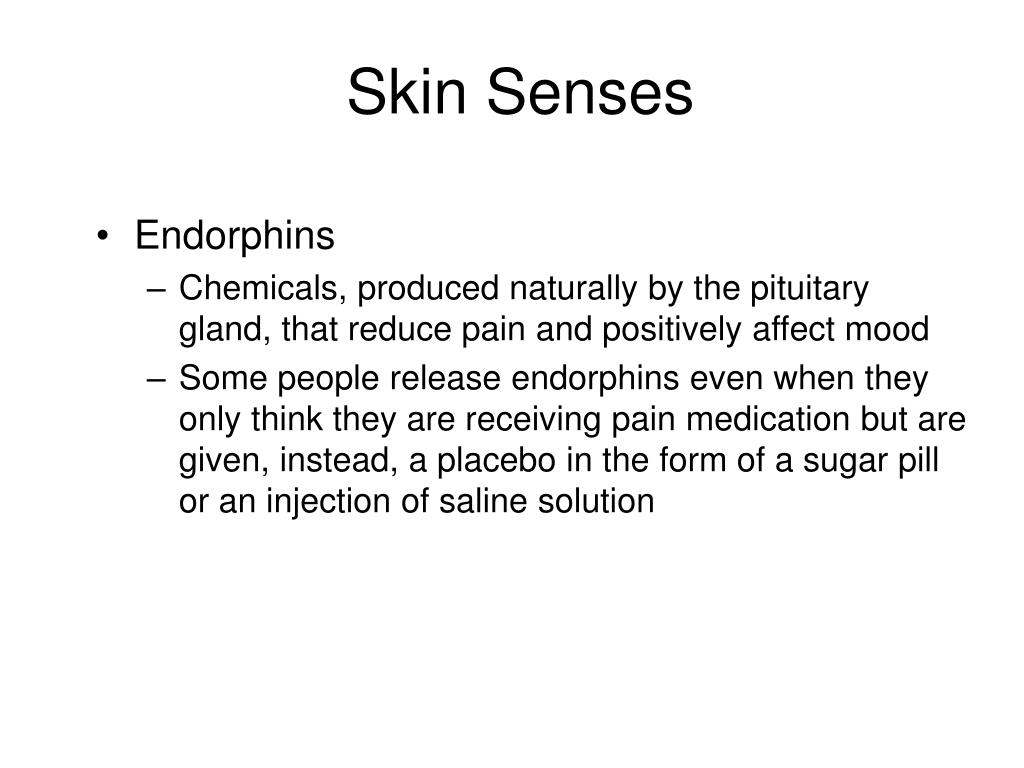 Skin Senses

• Endorphins
– Chemicals, produced naturally by the pituitary gland, that reduce pain and positively affect mood
– Some people release endorphins even when they only think they are receiving pain medication but are given, instead, a placebo in the form of a sugar pill or an injection of saline solution